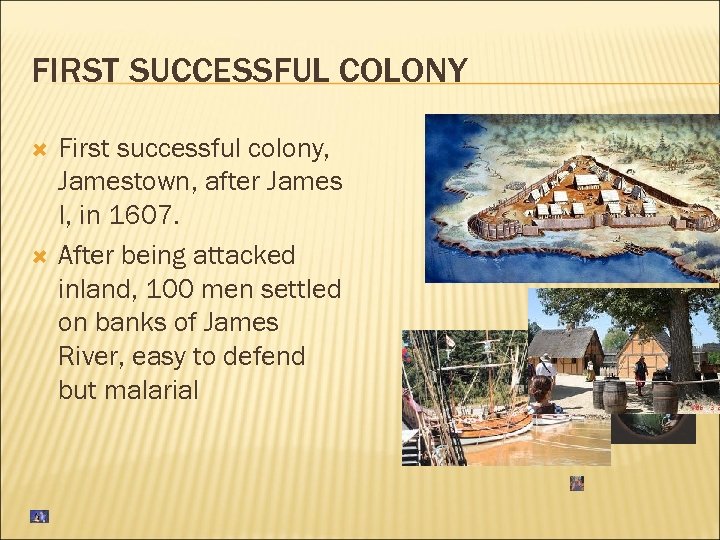 FIRST SUCCESSFUL COLONY

First successful colony, Jamestown, after James I, in 1607.

After being attacked inland, 100 men settled on banks of James River, easy to defend but malarial